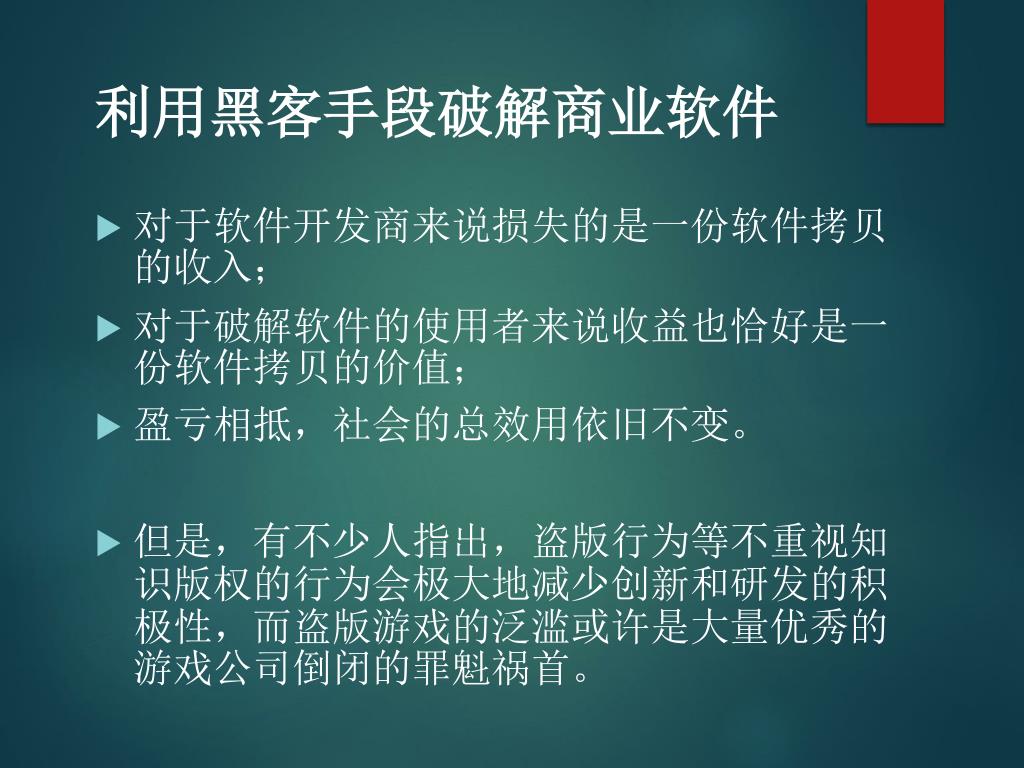 利用黑客手段破解商业软件

对于软件开发商来说损失的是一份软件拷贝的收入；

对于破解软件的使用者来说收益也恰好是一份软件拷贝的价值；

盈亏相抵，社会的总效用依旧不变。

但是，有不少人指出，盗版行为等不重视知识版权的行为会极大地减少创新和研发的积极性，而盗版游戏的泛滥或许是大量优秀的游戏公司倒闭的罪魁祸首。